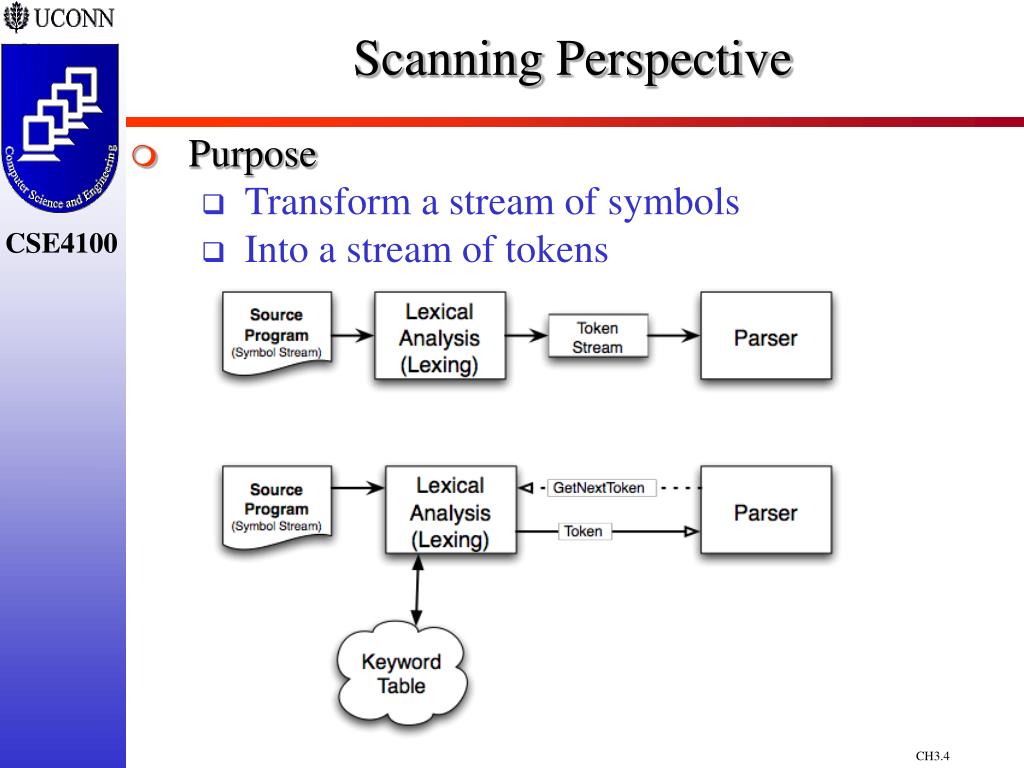 UCONN

Computer Science and Engineering

CSE4100

Scanning Perspective

Purpose
Transform a stream of symbols
Into a stream of tokens

Source Program (Symbol Stream)

Lexical Analysis (Lexing)

Token Stream

Parser

Source Program (Symbol Stream)

Lexical Analysis (Lexing)

GetNextToken

Token

Parser

Keyword Table

CH3.4